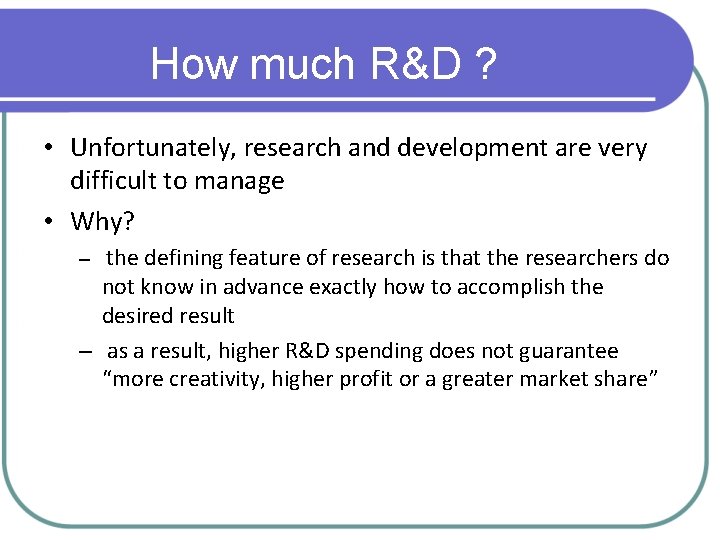 How much R&D ?

• Unfortunately, research and development are very difficult to manage

• Why?

– the defining feature of research is that the researchers do not know in advance exactly how to accomplish the desired result

– as a result, higher R&D spending does not guarantee “more creativity, higher profit or a greater market share”